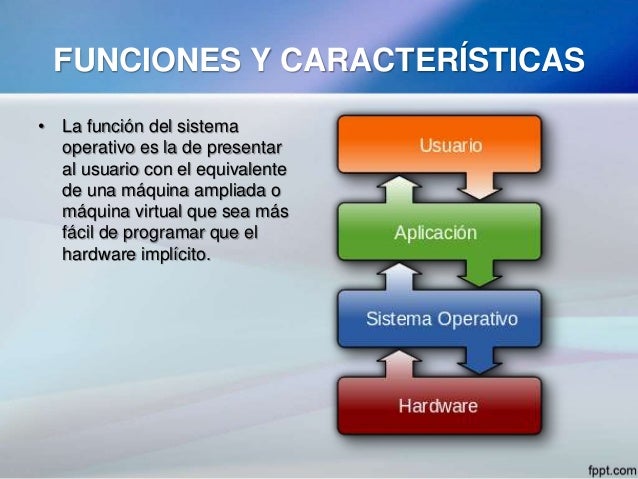 FUNCIONES Y CARACTERÍSTICAS

• La función del sistema operativo es la de presentar al usuario con el equivalente de una máquina ampliada o máquina virtual que sea más fácil de programar que el hardware implícito.

Usuario

Aplicación

Sistema Operativo

Hardware

fppt.com